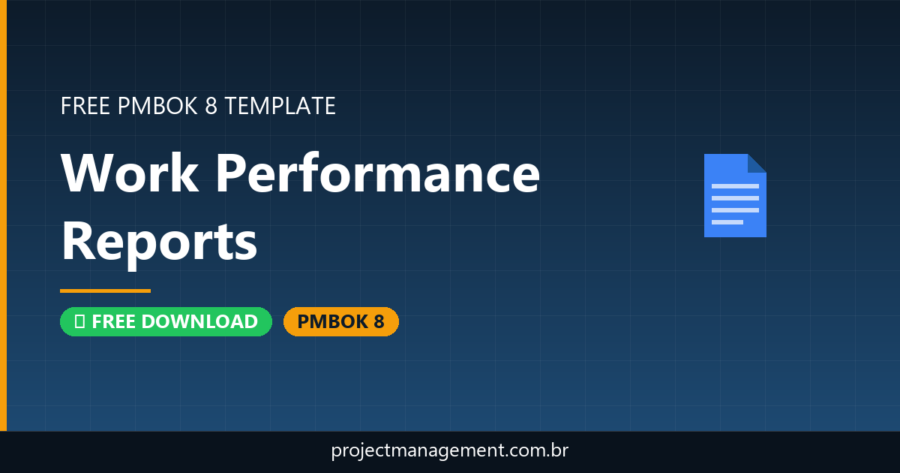 FREE PMBOK 8 TEMPLATE

Work Performance Reports

FREE DOWNLOAD

PMBOK 8

projectmanagement.com.br